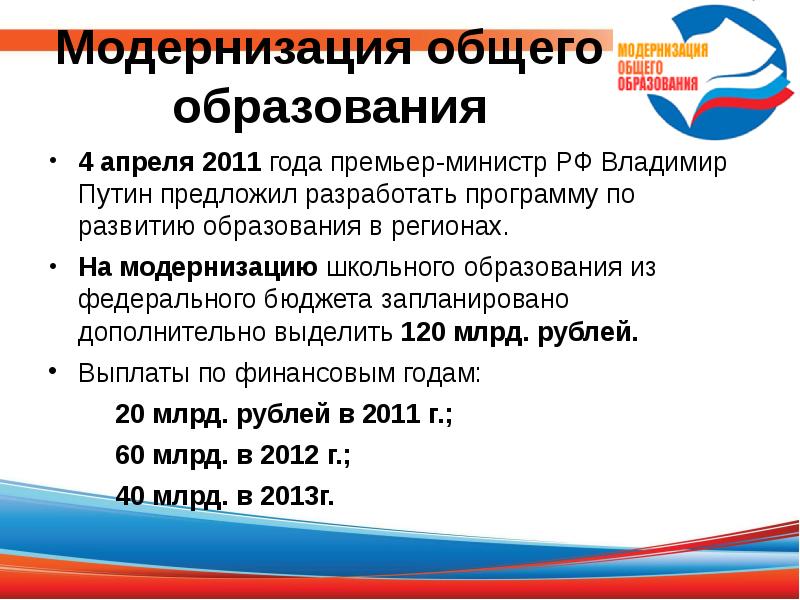 Модернизация общего образования

МОДЕРНИЗАЦИЯ ОБЩЕГО ОБРАЗОВАНИЯ

• 4 апреля 2011 года премьер-министр РФ Владимир Путин предложил разработать программу по развитию образования в регионах.

• На модернизацию школьного образования из федерального бюджета запланировано дополнительно выделить 120 млрд. рублей.

• Выплаты по финансовым годам:

20 млрд. рублей в 2011 г.;

60 млрд. в 2012 г.;

40 млрд. в 2013г.